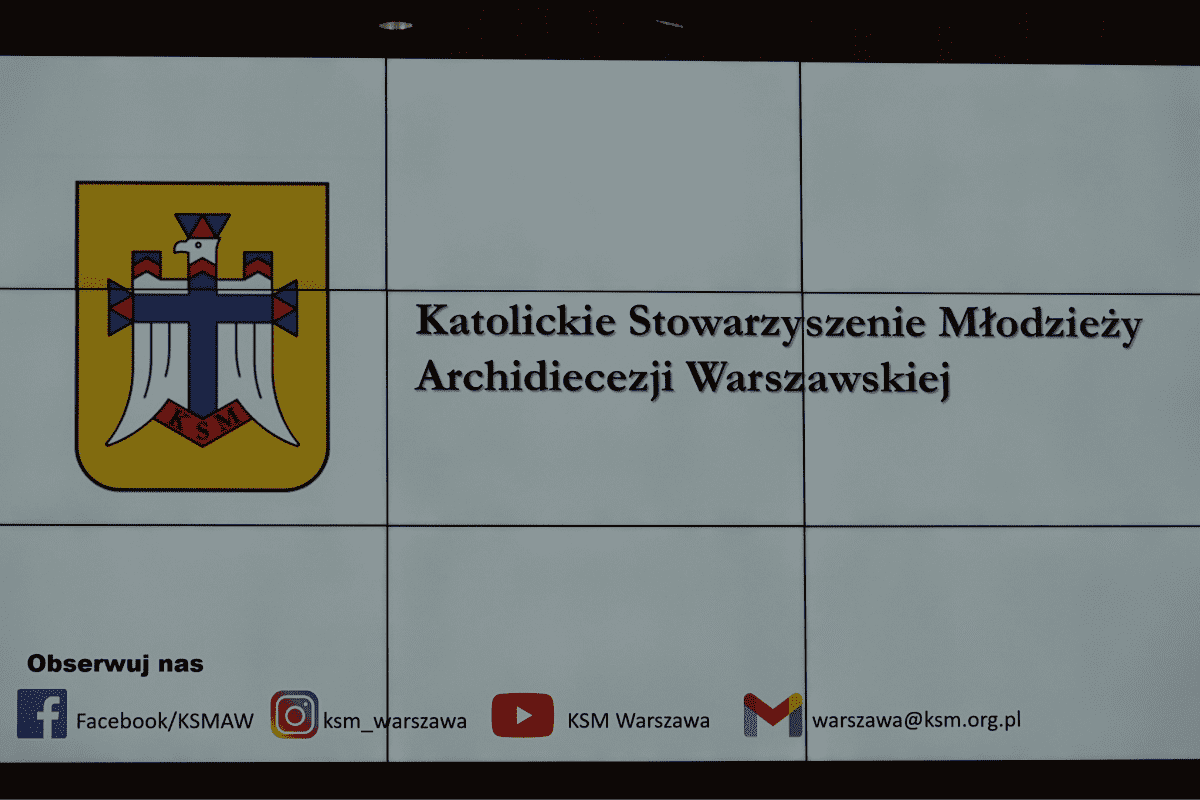 KSM

Katolickie Stowarzyszenie Młodzieży Archidiecezji Warszawskiej

Obserwuj nas

Facebook/KSMAW ksm_warszawa KSM Warszawa warszawa@ksm.org.pl